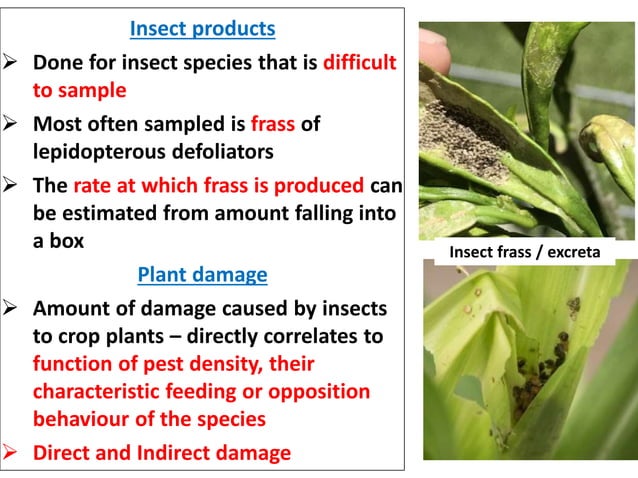 Insect products

➢ Done for insect species that is difficult to sample

➢ Most often sampled is frass of lepidopterous defoliators

➢ The rate at which frass is produced can be estimated from amount falling into a box

Plant damage

➢ Amount of damage caused by insects to crop plants – directly correlates to function of pest density, their characteristic feeding or opposition behaviour of the species

➢ Direct and Indirect damage

Insect frass / excreta